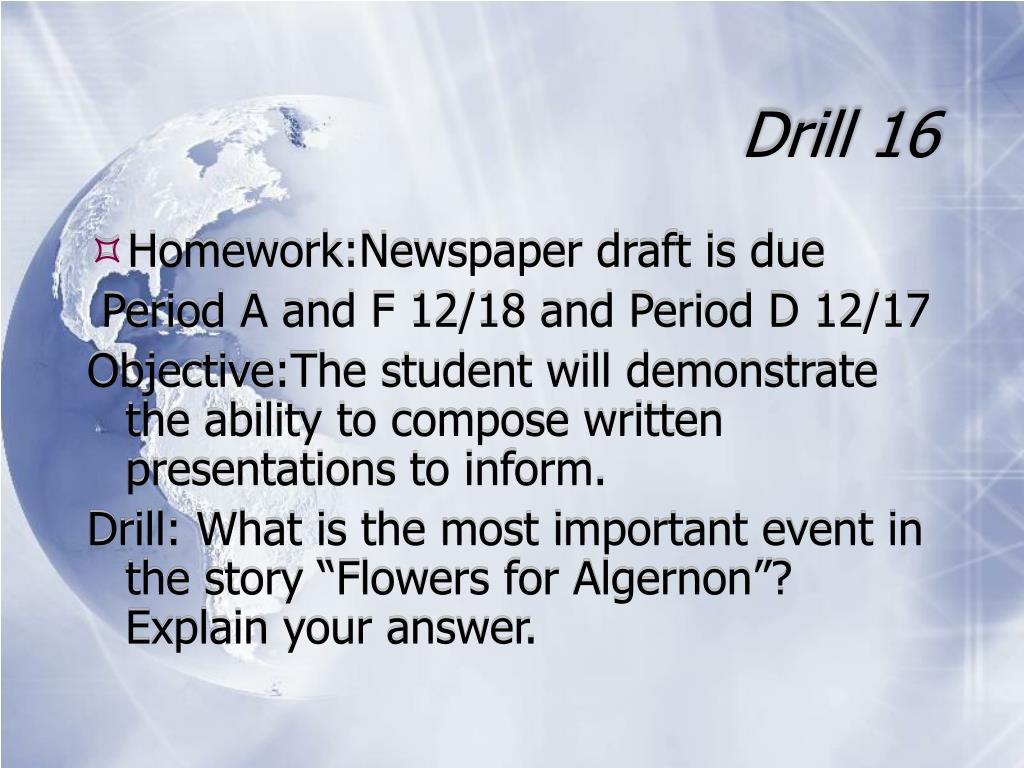 Drill 16

Homework:Newspaper draft is due

Period A and F 12/18 and Period D 12/17

Objective:The student will demonstrate the ability to compose written presentations to inform.

Drill: What is the most important event in the story “Flowers for Algernon”? Explain your answer.